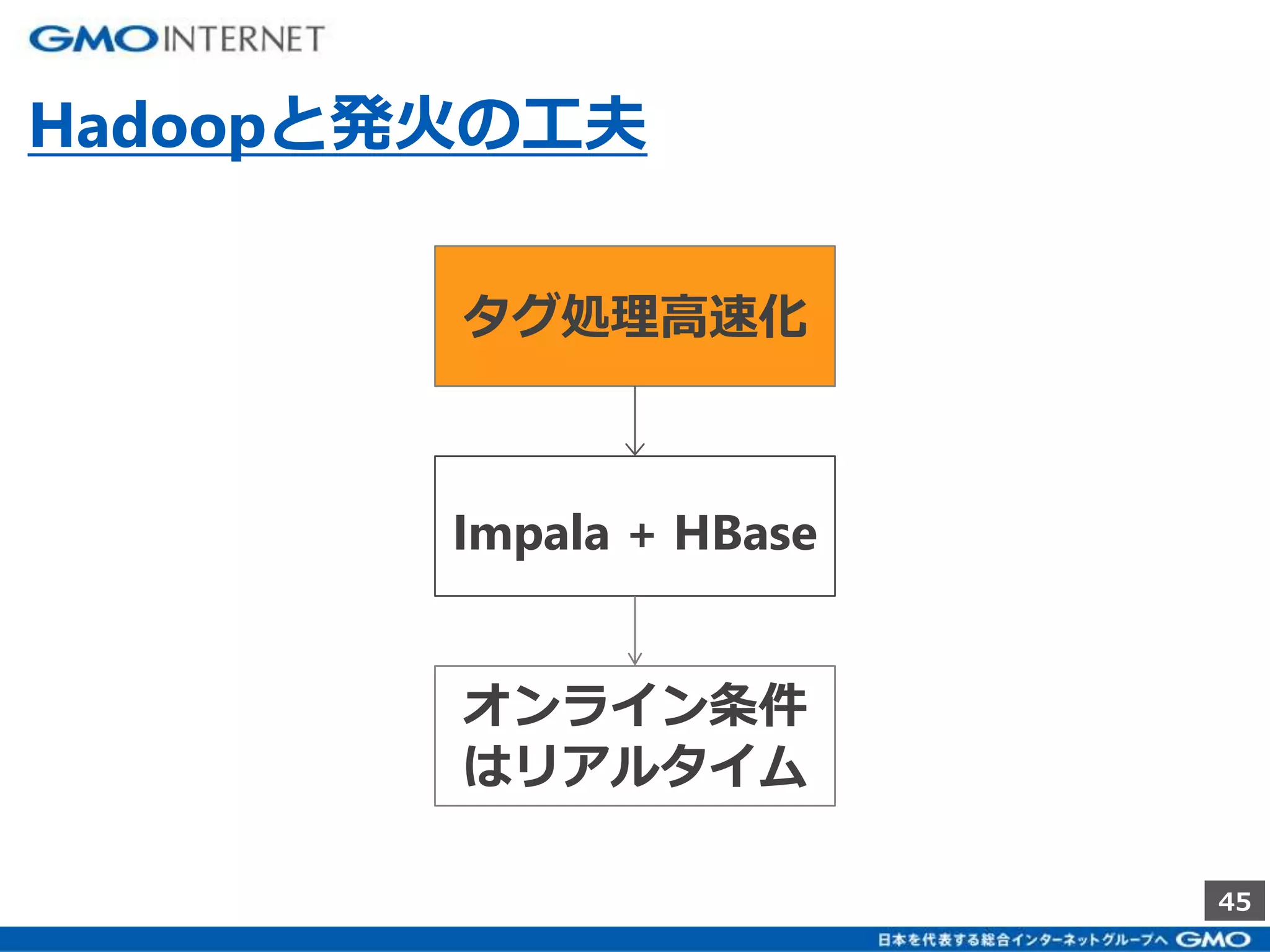 GMO INTERNET

Hadoopと発火の工夫

タグ処理高速化

Impala + HBase

オンライン条件はリアルタイム

45

日本を代表する総合インターネットグループへ GMO